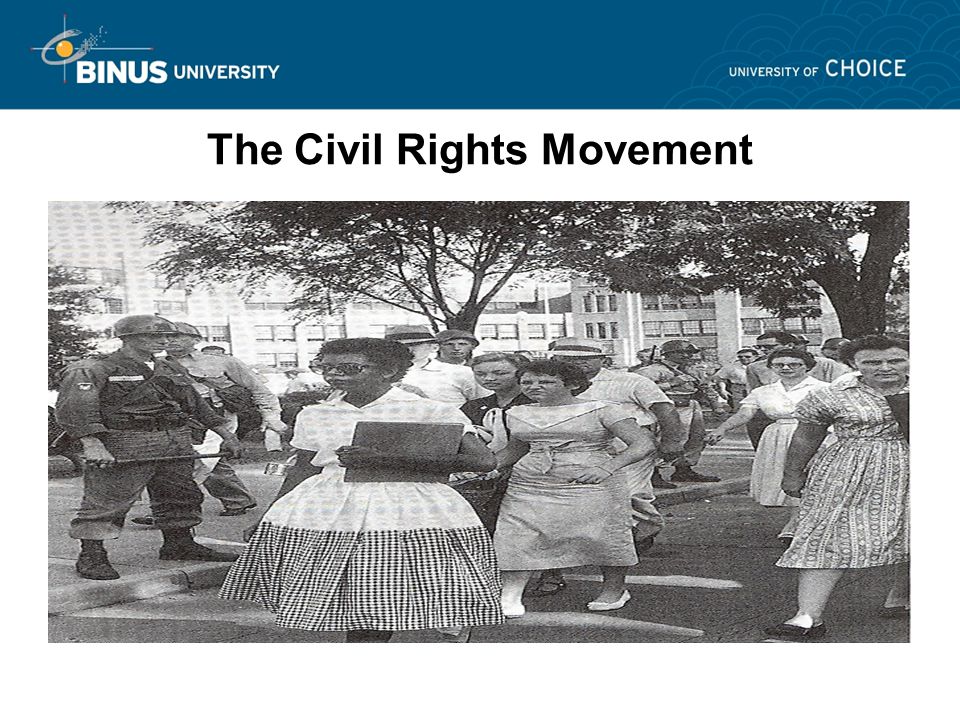 BINUS UNIVERSITY

UNIVERSITY OF CHOICE

The Civil Rights Movement